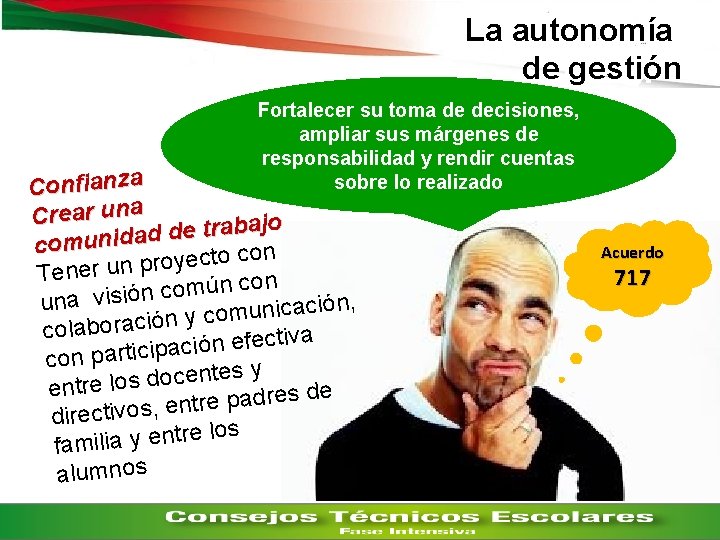 La autonomía de gestión

Fortalecer su toma de decisiones, ampliar sus márgenes de responsabilidad y rendir cuentas sobre lo realizado

Confianza
Crear una comunidad de trabajo
Tener un proyecto con una visión común con colaboración y comunicación, con participación efectiva entre los docentes y directivos, entre padres de familia y entre los alumnos

Acuerdo
717

Consejos Técnicos Escolares
Fase Intensiva